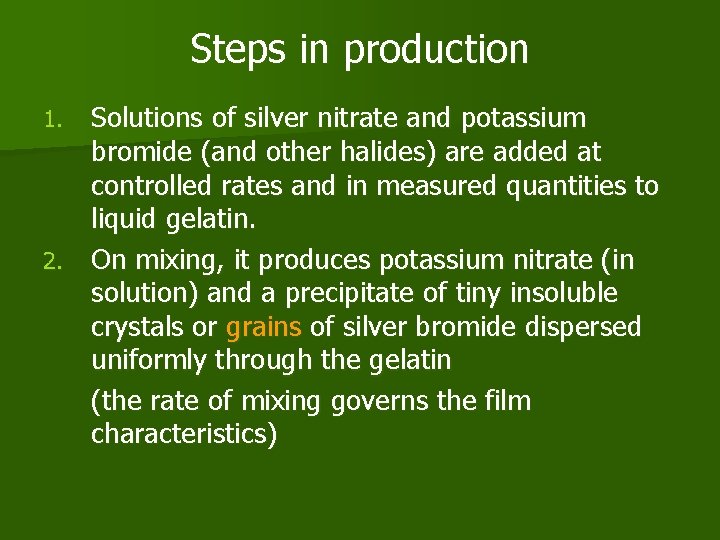 Steps in production

1. Solutions of silver nitrate and potassium bromide (and other halides) are added at controlled rates and in measured quantities to liquid gelatin.

2. On mixing, it produces potassium nitrate (in solution) and a precipitate of tiny insoluble crystals or grains of silver bromide dispersed uniformly through the gelatin

(the rate of mixing governs the film characteristics)